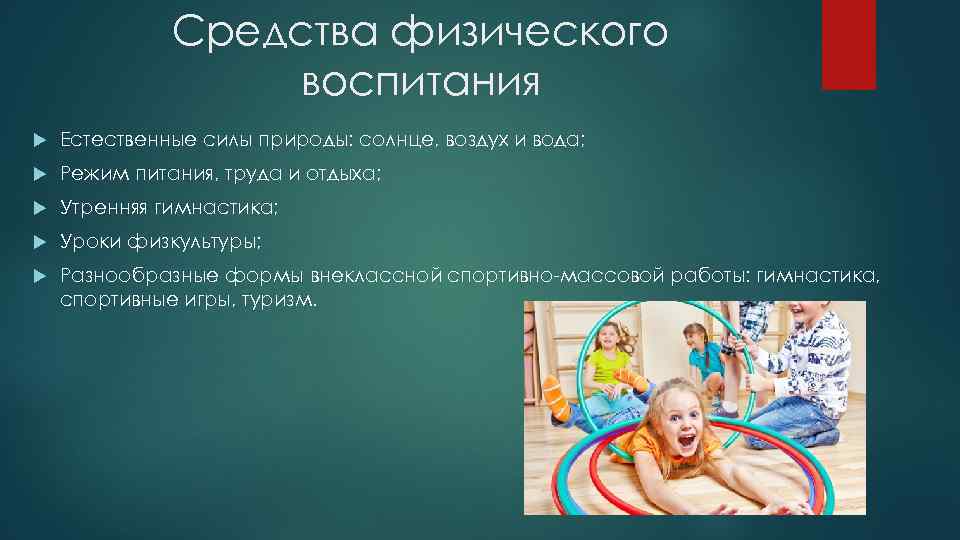 Средства физического воспитания

Естественные силы природы: солнце, воздух и вода;

Режим питания, труда и отдыха;

Утренняя гимнастика;

Уроки физкультуры;

Разнообразные формы внеклассной спортивно-массовой работы: гимнастика, спортивные игры, туризм.